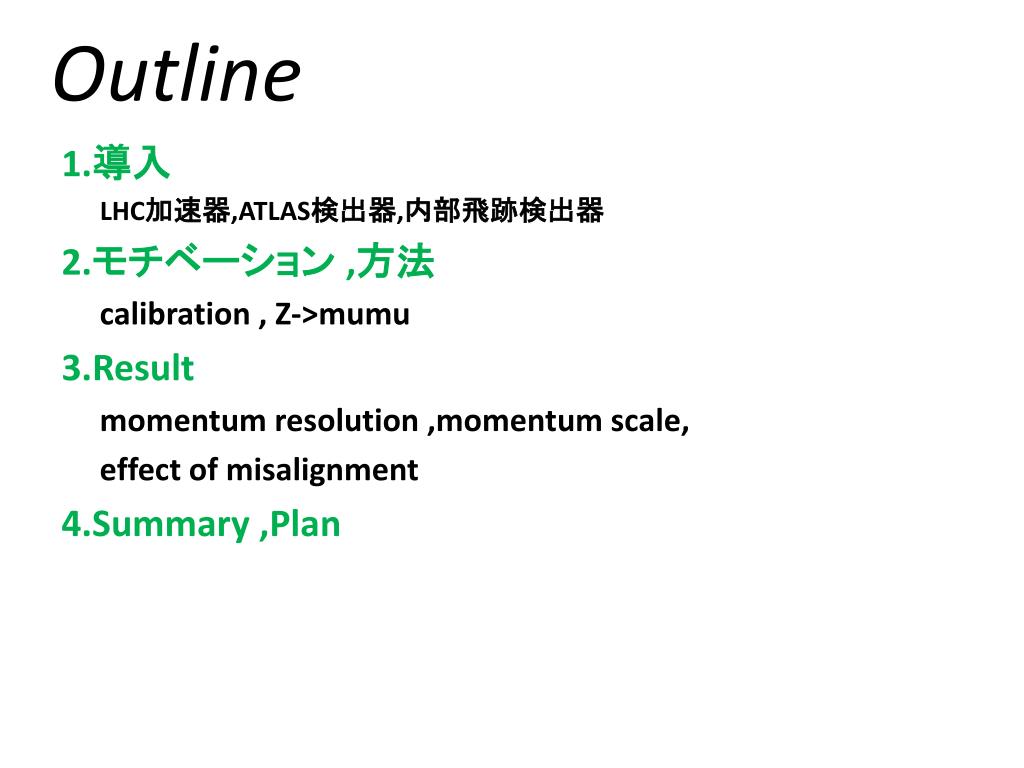 Outline

1.導入

LHC加速器,ATLAS検出器,内部飛跡検出器

2.モチベーション ,方法

calibration , Z->mumu

3.Result

momentum resolution ,momentum scale,

effect of misalignment

4.Summary ,Plan